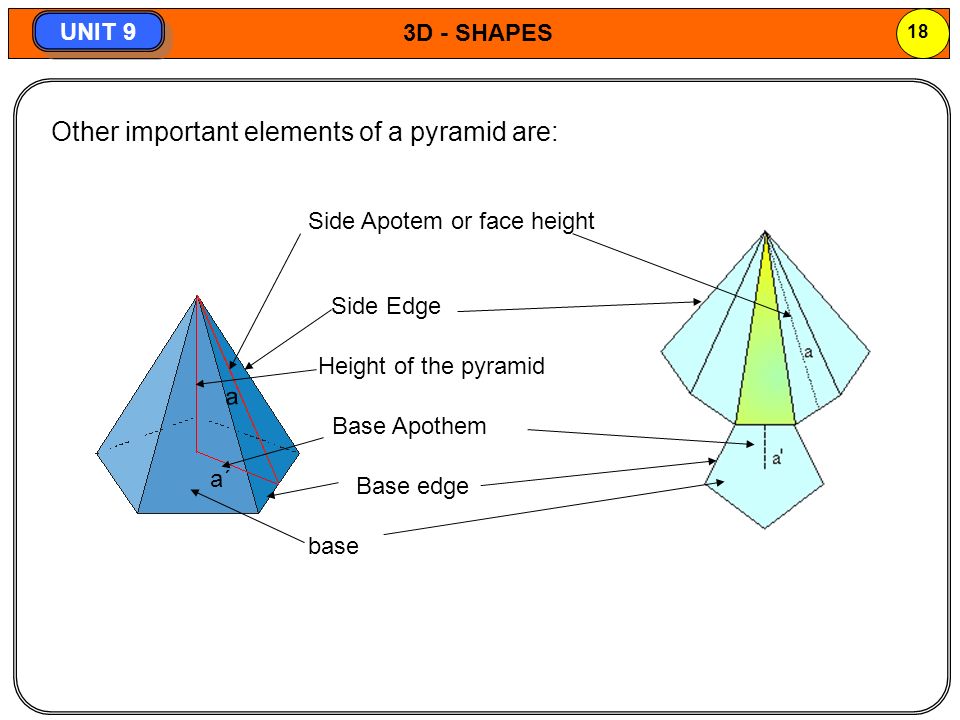 UNIT 9

3D - SHAPES

18

Other important elements of a pyramid are:

Side Apotem or face height

Side Edge

Height of the pyramid

Base Apothem

Base edge

base

a

a´

a

a'